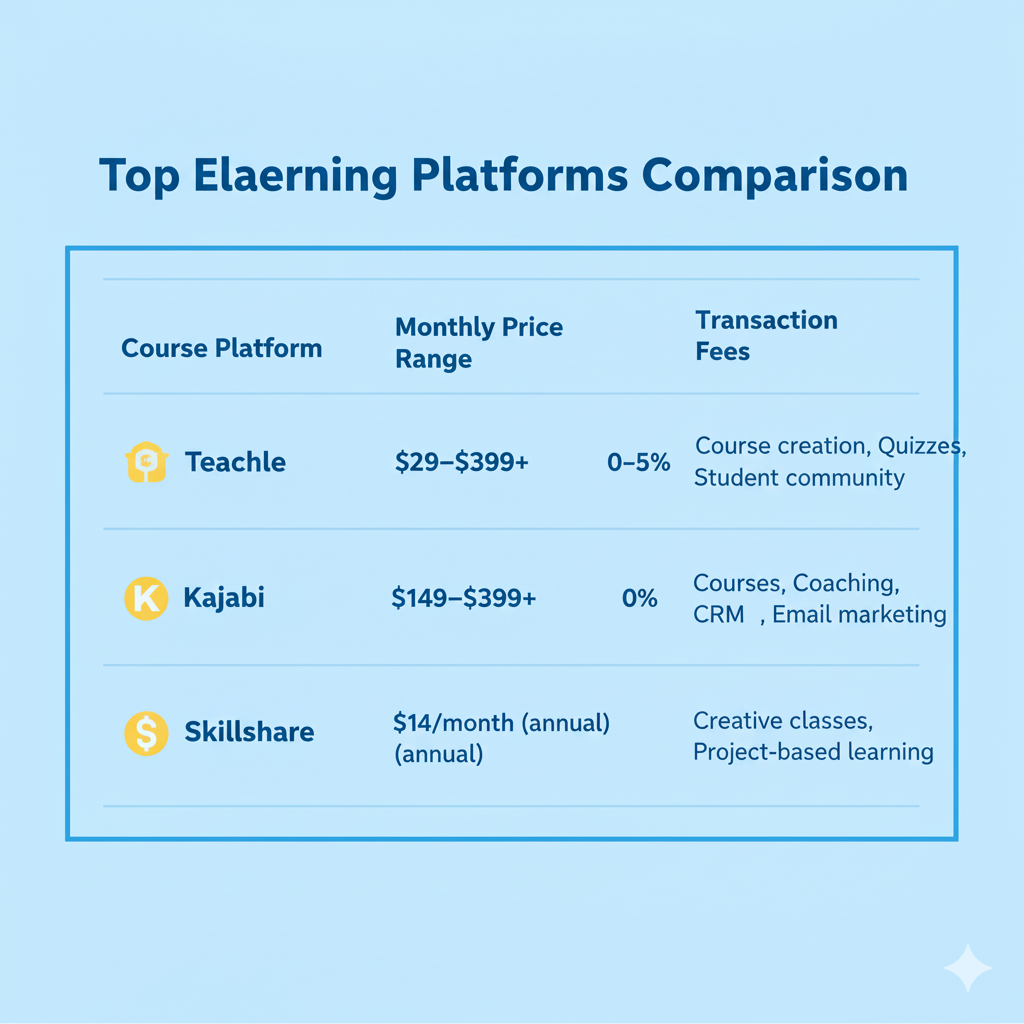 Top Elaerning Platforms Comparison

| Course Platform | Monthly Price Range | | Transaction Fees |
|---|---|---|---|
| Teachle | \$29–\$399+ | 0–5% | Course creation, Quizzes, Student community |
| Kajabi | \$149–\$399+ | 0% | Courses, Coaching, CRM , Email marketing |
| Skillshare | \$14/month (annual) (annual) | | Creative classes, Project-based learning |